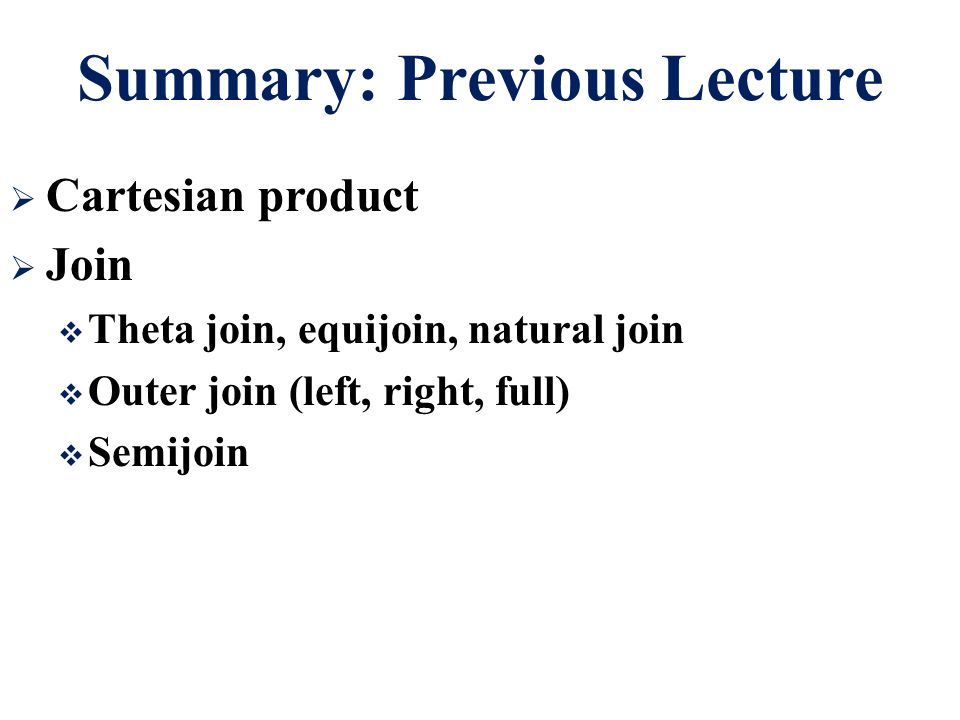 Summary: Previous Lecture

➢ Cartesian product

➢ Join

❖ Theta join, equijoin, natural join

❖ Outer join (left, right, full)

❖ Semijoin